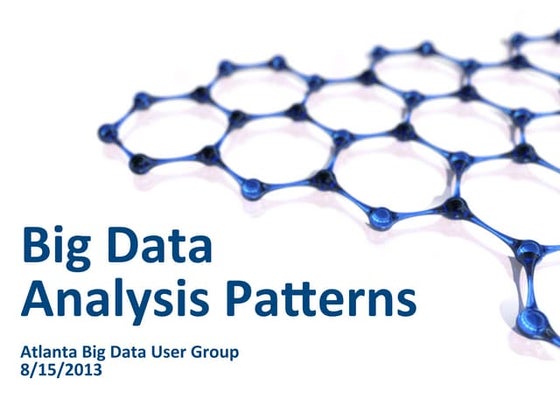 Big Data
Analysis Patterns

Atlanta Big Data User Group
8/15/2013